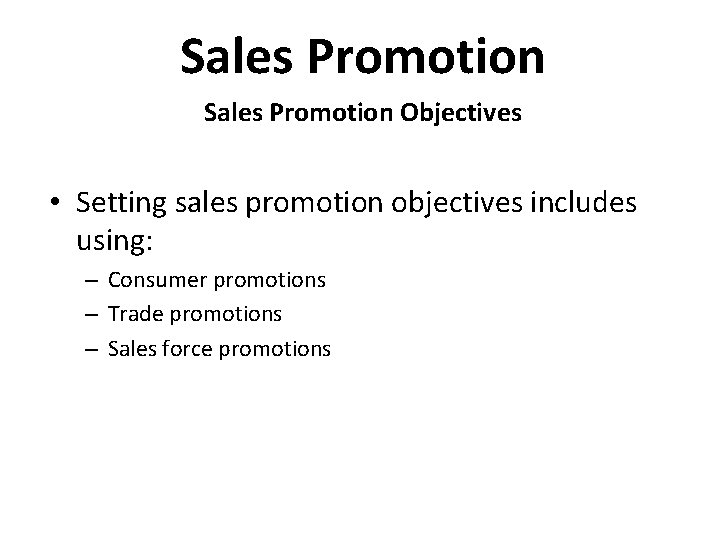 Sales Promotion

Sales Promotion Objectives

• Setting sales promotion objectives includes using:
– Consumer promotions
– Trade promotions
– Sales force promotions